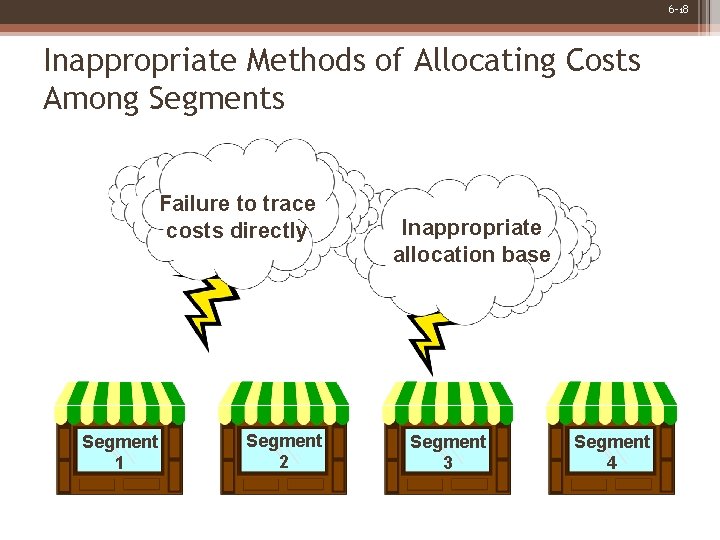 6-18

Inappropriate Methods of Allocating Costs Among Segments

Failure to trace costs directly

Inappropriate allocation base

Segment 1

Segment 2

Segment 3

Segment 4